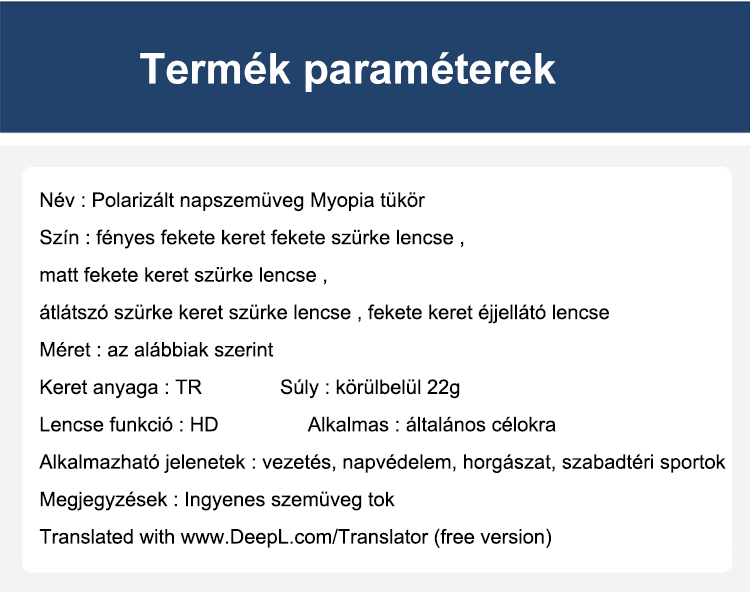 Termék paraméterek

Név : Polarizált napszemüveg Myopia tükör

Szín : fényes fekete keret fekete szürke lencse ,

matt fekete keret szürke lencse ,

átlátszó szürke keret szürke lencse , fekete keret éjjellátó lencse

Méret : az alábbiak szerint

Keret anyaga : TR Súly : körülbelül 22g

Lencse funkció : HD Alkalmas : általános célokra

Alkalmazható jelenetek : vezetés, napvédelem, horgászat, szabadtéri sportok

Megjegyzések : Ingyenes szemüveg tok

Translated with www.DeepL.com/Translator (free version)